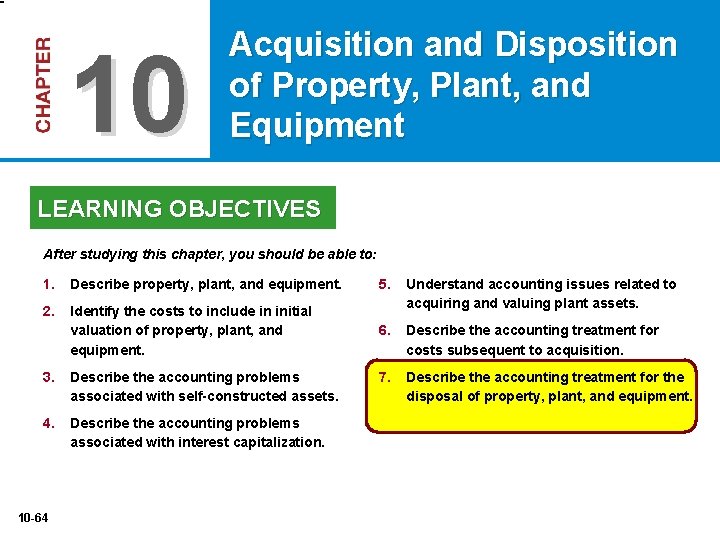 CHAPTER 10

Acquisition and Disposition of Property, Plant, and Equipment

LEARNING OBJECTIVES

After studying this chapter, you should be able to:

1. Describe property, plant, and equipment.

2. Identify the costs to include in initial valuation of property, plant, and equipment.

3. Describe the accounting problems associated with self-constructed assets.

4. Describe the accounting problems associated with interest capitalization.

5. Understand accounting issues related to acquiring and valuing plant assets.

6. Describe the accounting treatment for costs subsequent to acquisition.

7. Describe the accounting treatment for the disposal of property, plant, and equipment.

10-64